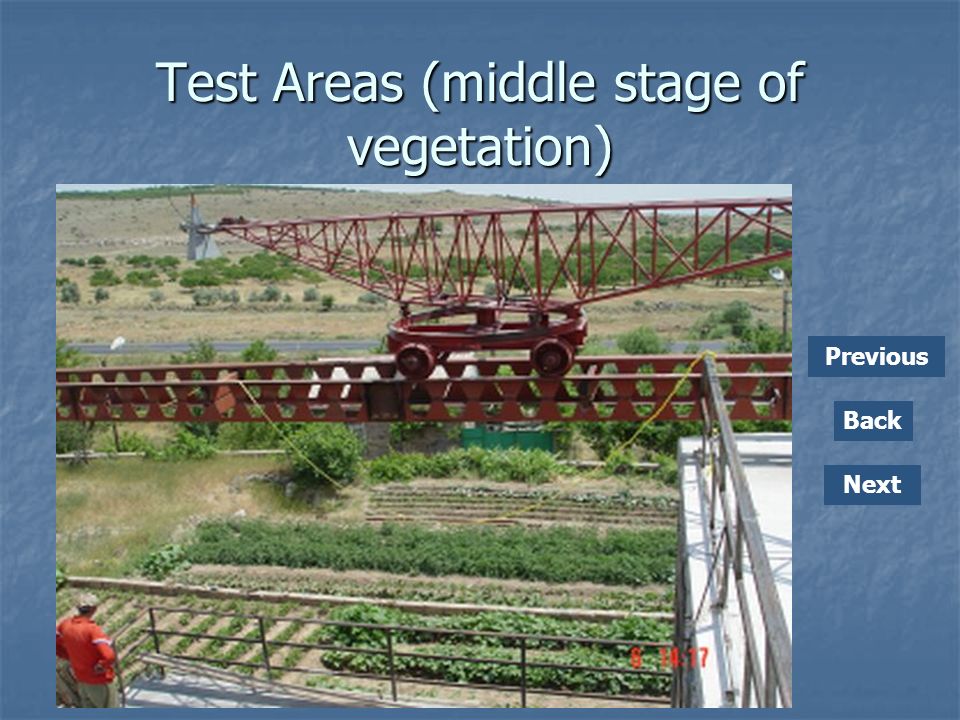 Test Areas (middle stage of vegetation)

Previous

Back

Next

8 14:17